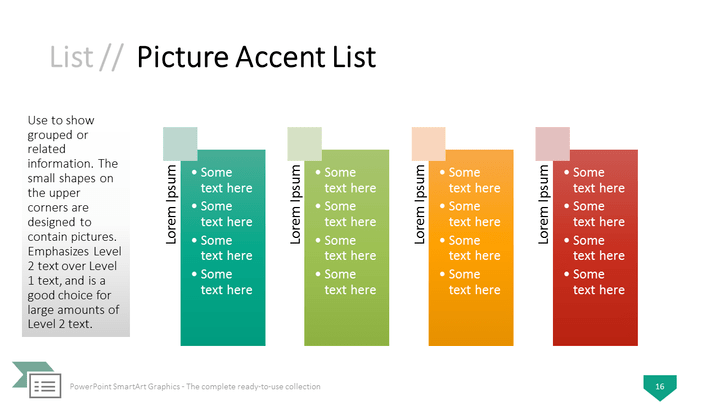 List // Picture Accent List

Use to show grouped or related information. The small shapes on the upper corners are designed to contain pictures. Emphasizes Level 2 text over Level 1 text, and is a good choice for large amounts of Level 2 text.

Lorem Ipsum
• Some text here
• Some text here
• Some text here
• Some text here

Lorem Ipsum
• Some text here
• Some text here
• Some text here
• Some text here

Lorem Ipsum
• Some text here
• Some text here
• Some text here
• Some text here

Lorem Ipsum
• Some text here
• Some text here
• Some text here
• Some text here

PowerPoint SmartArt Graphics - The complete ready-to-use collection

16